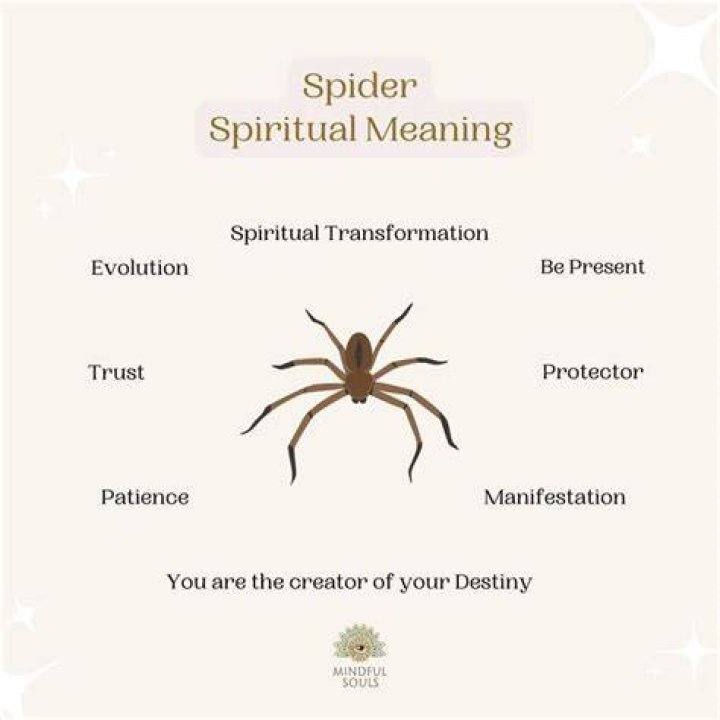 Spider
Spiritual Meaning

Spiritual Transformation

Evolution

Be Present

Trust

Protector

Patience

Manifestation

You are the creator of your Destiny

MINDFUL SOULS